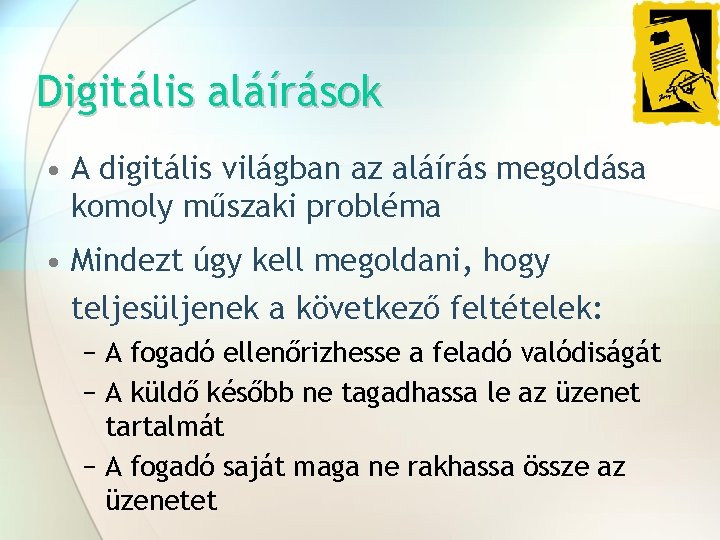 Digitális aláírások

• A digitális világban az aláírás megoldása komoly műszaki probléma

• Mindezt úgy kell megoldani, hogy teljesüljenek a következő feltételek:

– A fogadó ellenőrizhesse a feladó valódiságát

– A küldő később ne tagadhassa le az üzenet tartalmát

– A fogadó saját maga ne rakhassa össze az üzenetet